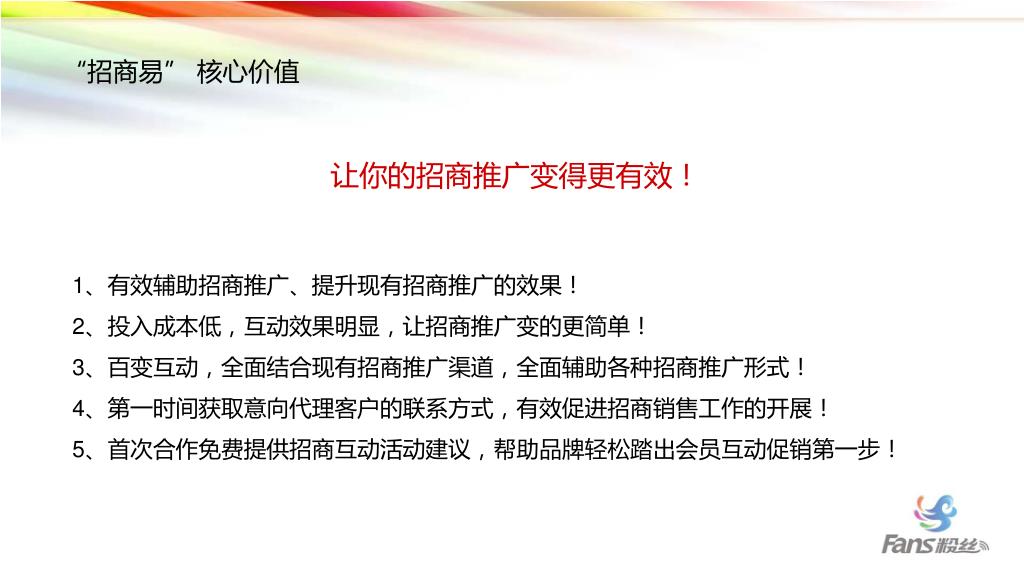 “招商易” 核心价值

让你的招商推广变得更有效！

1、有效辅助招商推广、提升现有招商推广的效果！
2、投入成本低，互动效果明显，让招商推广变的更简单！
3、百变互动，全面结合现有招商推广渠道，全面辅助各种招商推广形式！
4、第一时间获取意向代理客户的联系方式，有效促进招商销售工作的开展！
5、首次合作免费提供招商互动活动建议，帮助品牌轻松踏出会员互动促销第一步！

Fans粉丝